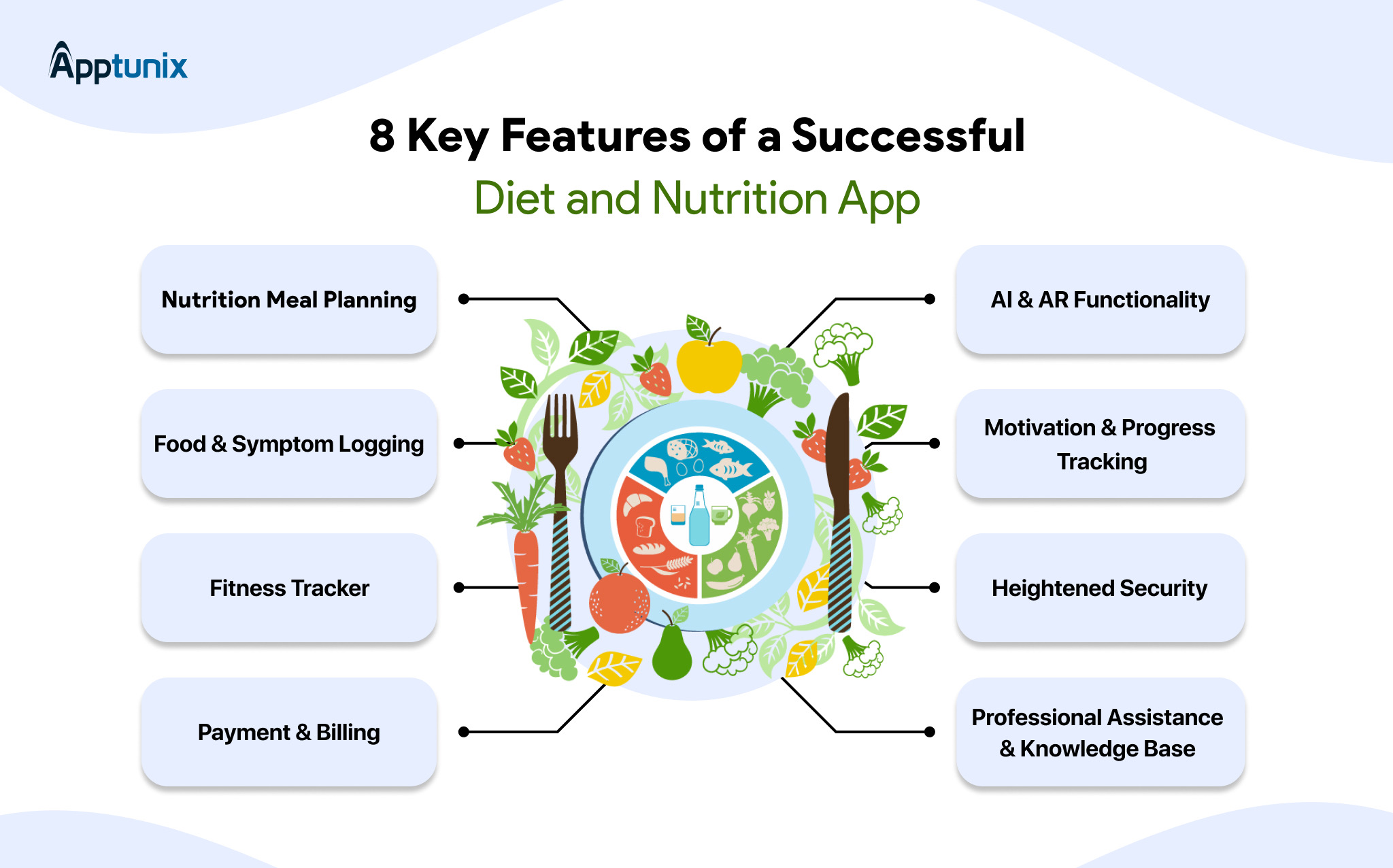 Apptunix

8 Key Features of a Successful
Diet and Nutrition App

Nutrition Meal Planning

Food & Symptom Logging

Fitness Tracker

Payment & Billing

AI & AR Functionality

Motivation & Progress Tracking

Heightened Security

Professional Assistance & Knowledge Base